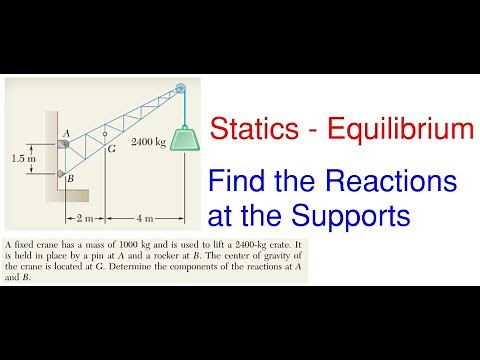 A
G
2400 kg
1.5 m
B
2 m
4 m

Statics - Equilibrium

Find the Reactions at the Supports

A fixed crane has a mass of 1000 kg and is used to lift a 2400-kg crate. It is held in place by a pin at $A$ and a rocker at $B$. The center of gravity of the crane is located at $G$. Determine the components of the reactions at $A$ and $B$.